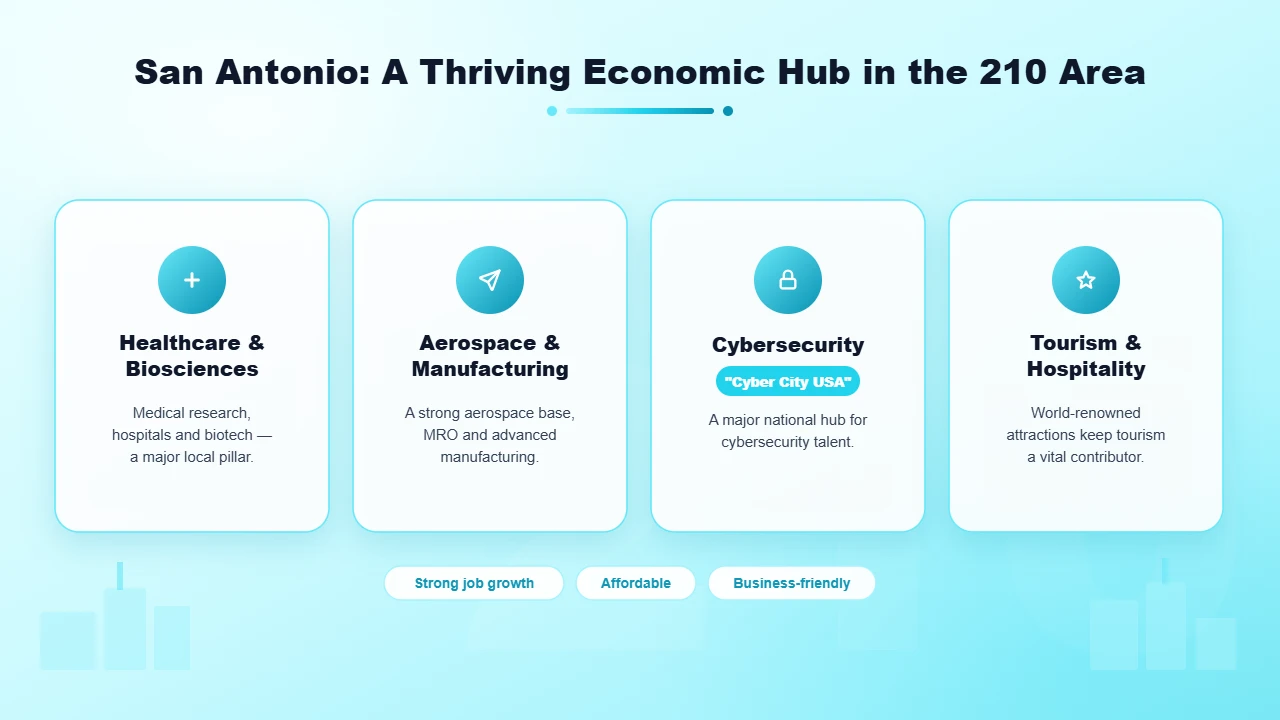 San Antonio: A Thriving Economic Hub in the 210 Area

Healthcare & Biosciences

Medical research, hospitals and biotech — a major local pillar.

Aerospace & Manufacturing

A strong aerospace base, MRO and advanced manufacturing.

Cybersecurity

"Cyber City USA"

A major national hub for cybersecurity talent.

Tourism & Hospitality

World-renowned attractions keep tourism a vital contributor.

Strong job growth

Affordable

Business-friendly